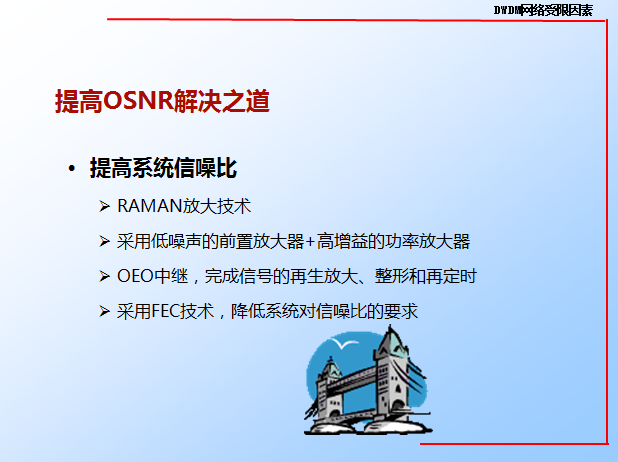 DWDM网络受限因素

提高OSNR解决之道

• 提高系统信噪比

➢ RAMAN放大技术

➢ 采用低噪声的前置放大器+高增益的功率放大器

➢ OEO中继，完成信号的再生放大、整形和再定时

➢ 采用FEC技术，降低系统对信噪比的要求